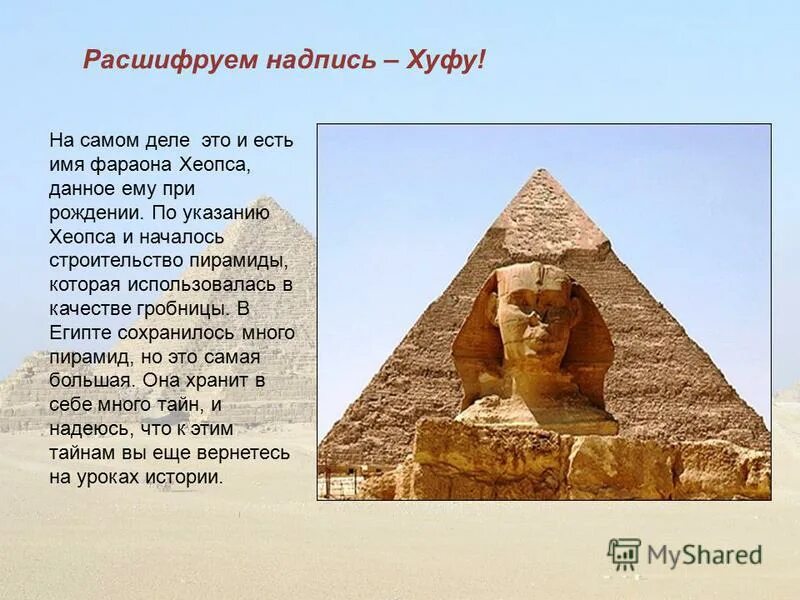 Расшифруем надпись – Хуфу!

На самом деле это и есть имя фараона Хеопса, данное ему при рождении. По указанию Хеопса и началось строительство пирамиды, которая использовалась в качестве гробницы. В Египте сохранилось много пирамид, но это самая большая. Она хранит в себе много тайн, и надеюсь, что к этим тайнам вы еще вернетесь на уроках истории.

MyShared